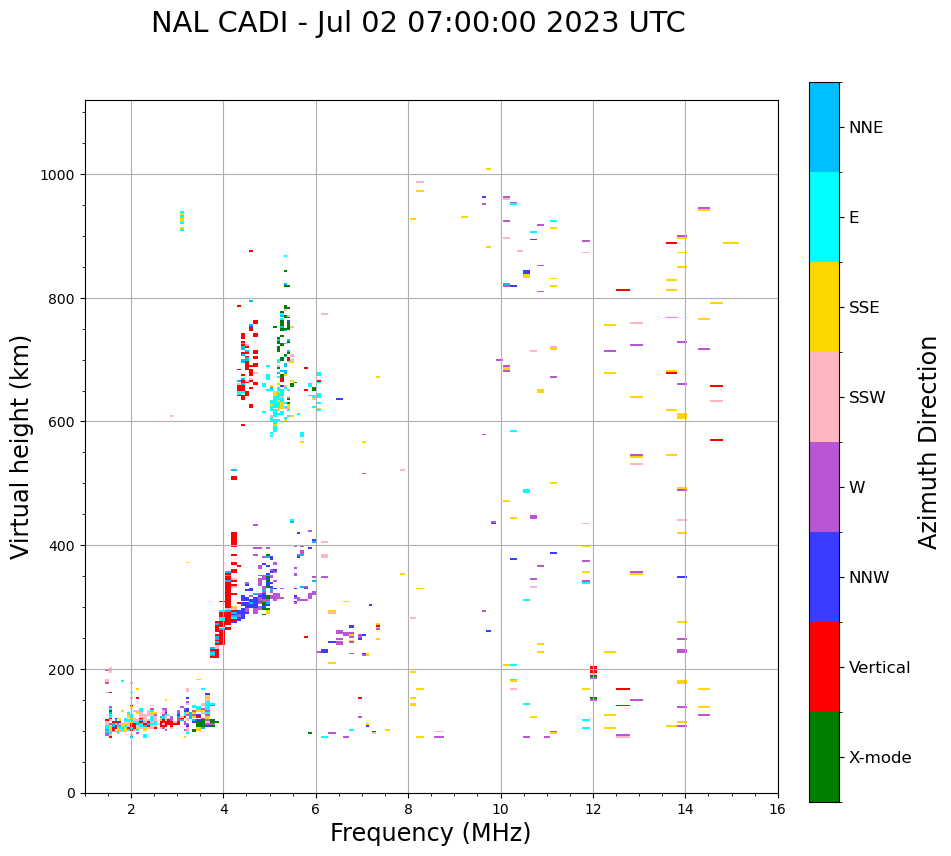 NAL CADI - Jul 02 07:00:00 2023 UTC

Virtual height (km)

1000
800
600
400
200
0

2
4
6
8
10
12
14
16

Frequency (MHz)

NNE
E
SSE
SSW
W
NNW
Vertical
X-mode

Azimuth Direction